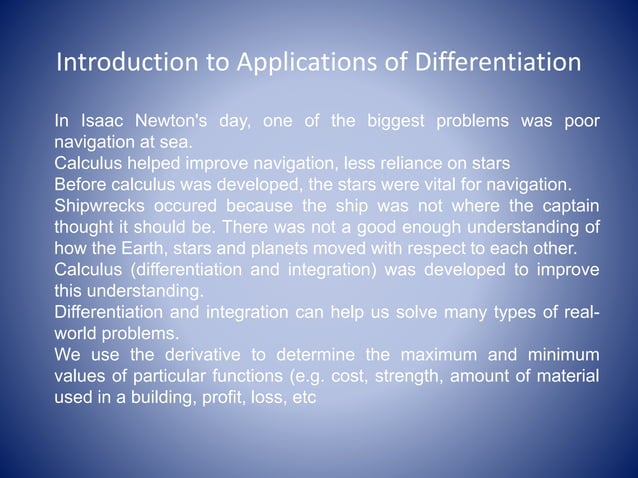 Introduction to Applications of Differentiation

In Isaac Newton's day, one of the biggest problems was poor navigation at sea.
Calculus helped improve navigation, less reliance on stars
Before calculus was developed, the stars were vital for navigation.
Shipwrecks occured because the ship was not where the captain thought it should be. There was not a good enough understanding of how the Earth, stars and planets moved with respect to each other.
Calculus (differentiation and integration) was developed to improve this understanding.
Differentiation and integration can help us solve many types of real-world problems.
We use the derivative to determine the maximum and minimum values of particular functions (e.g. cost, strength, amount of material used in a building, profit, loss, etc